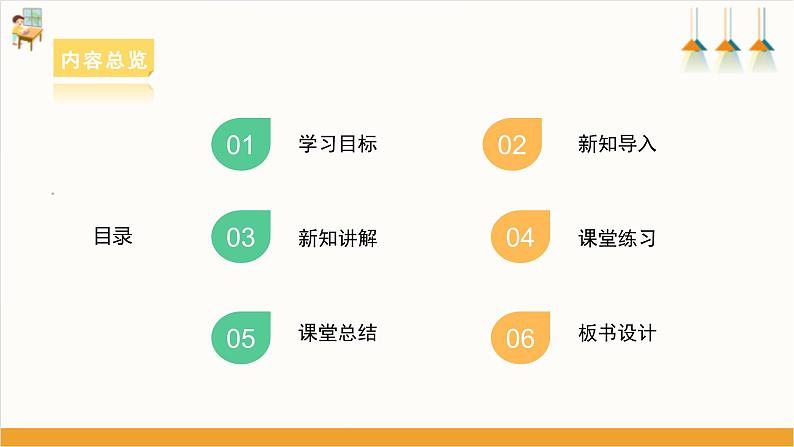 内容总览

目录

01 学习目标

02 新知导入

03 新知讲解

04 课堂练习

05 课堂总结

06 板书设计